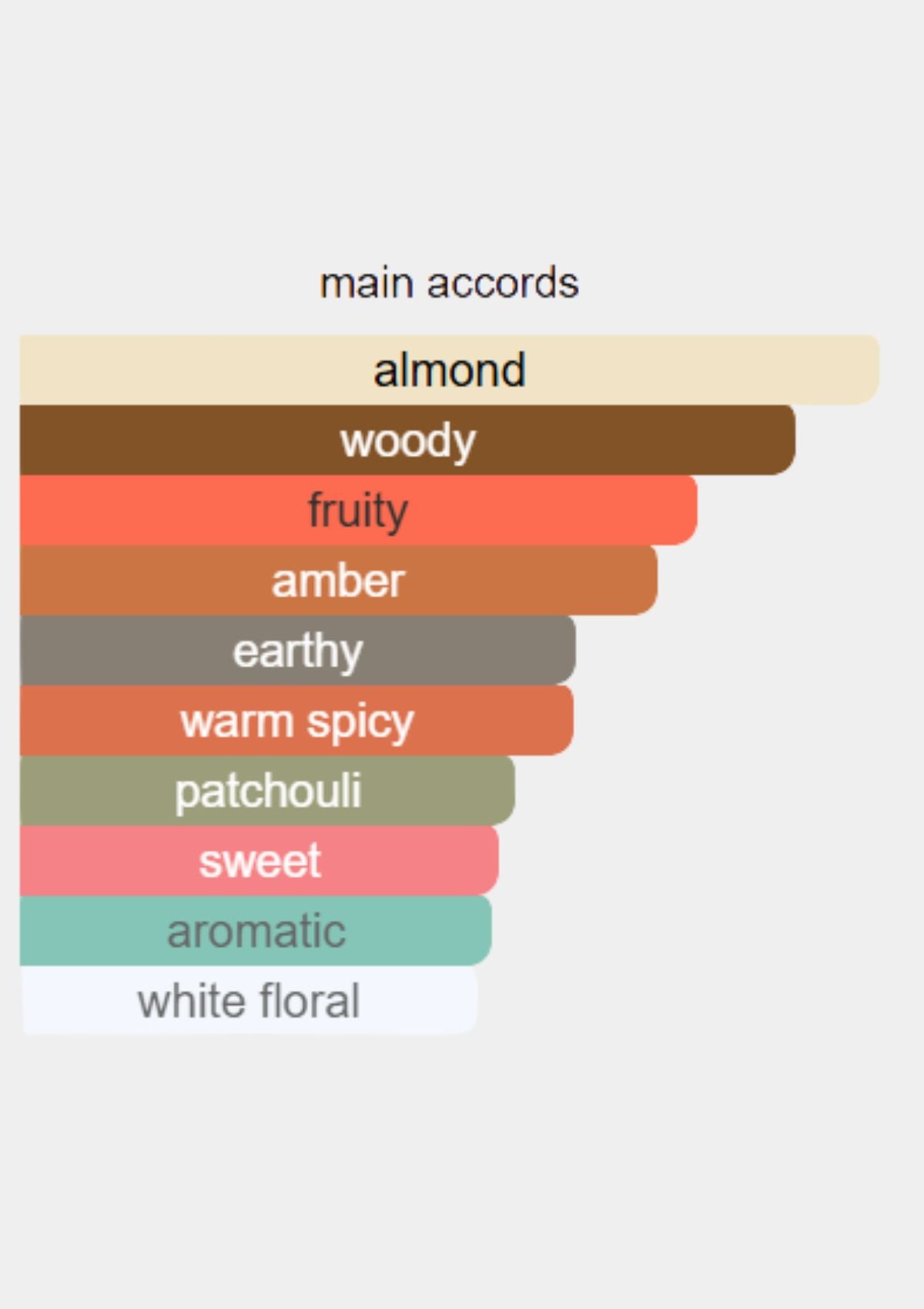 main accords

almond

woody

fruity

amber

earthy

warm spicy

patchouli

sweet

aromatic

white floral